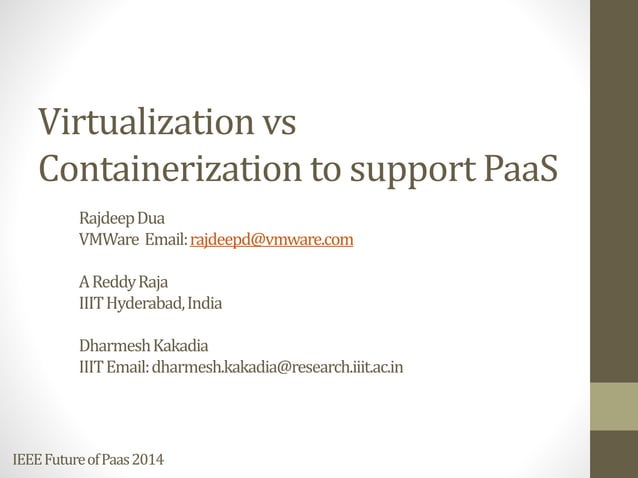 Virtualization vs Containerization to support PaaS

Rajdeep Dua
VMWare Email: rajdeepd@vmware.com

A Reddy Raja
IIIT Hyderabad, India

Dharmesh Kakadia
IIIT Email: dharmesh.kakadia@research.iiit.ac.in

IEEE Future of Paas 2014